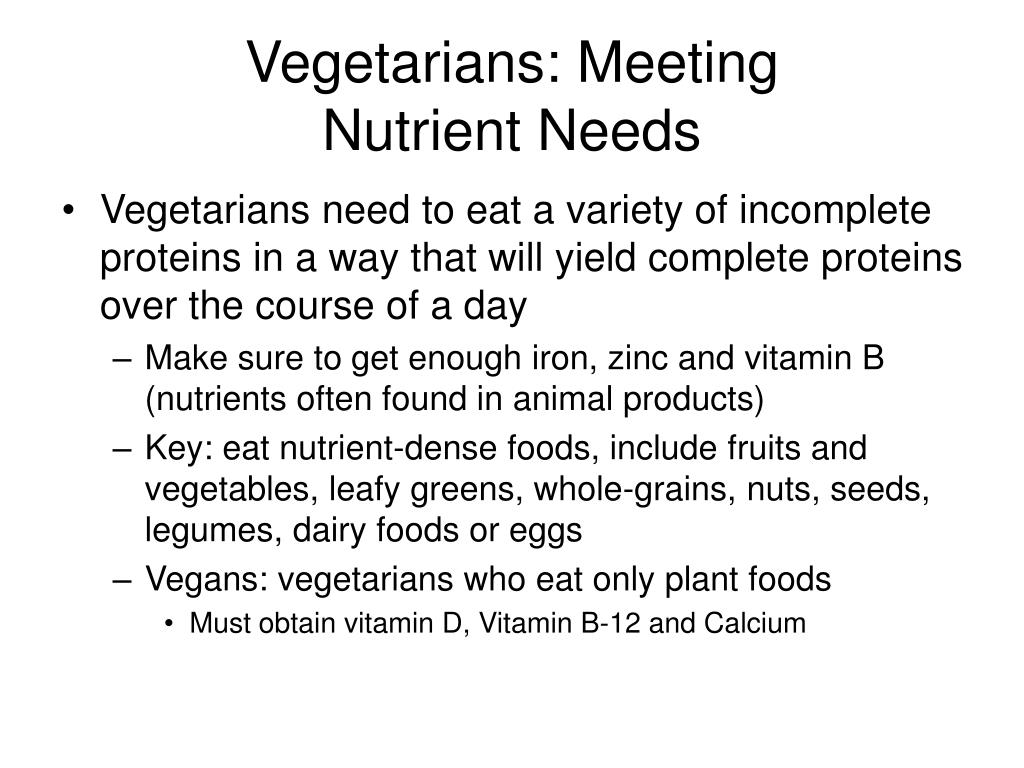 Vegetarians: Meeting Nutrient Needs

• Vegetarians need to eat a variety of incomplete proteins in a way that will yield complete proteins over the course of a day

– Make sure to get enough iron, zinc and vitamin B (nutrients often found in animal products)

– Key: eat nutrient-dense foods, include fruits and vegetables, leafy greens, whole-grains, nuts, seeds, legumes, dairy foods or eggs

– Vegans: vegetarians who eat only plant foods

• Must obtain vitamin D, Vitamin B-12 and Calcium